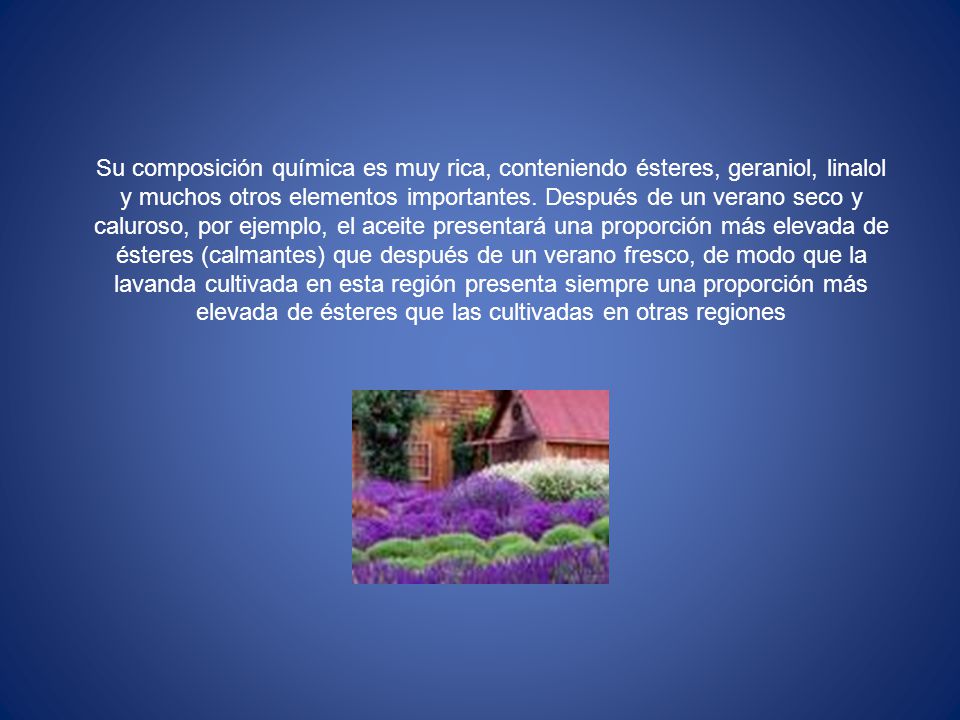 Su composición química es muy rica, conteniendo ésteres, geraniol, linalol y muchos otros elementos importantes. Después de un verano seco y caluroso, por ejemplo, el aceite presentará una proporción más elevada de ésteres (calmantes) que después de un verano fresco, de modo que la lavanda cultivada en esta región presenta siempre una proporción más elevada de ésteres que las cultivadas en otras regiones